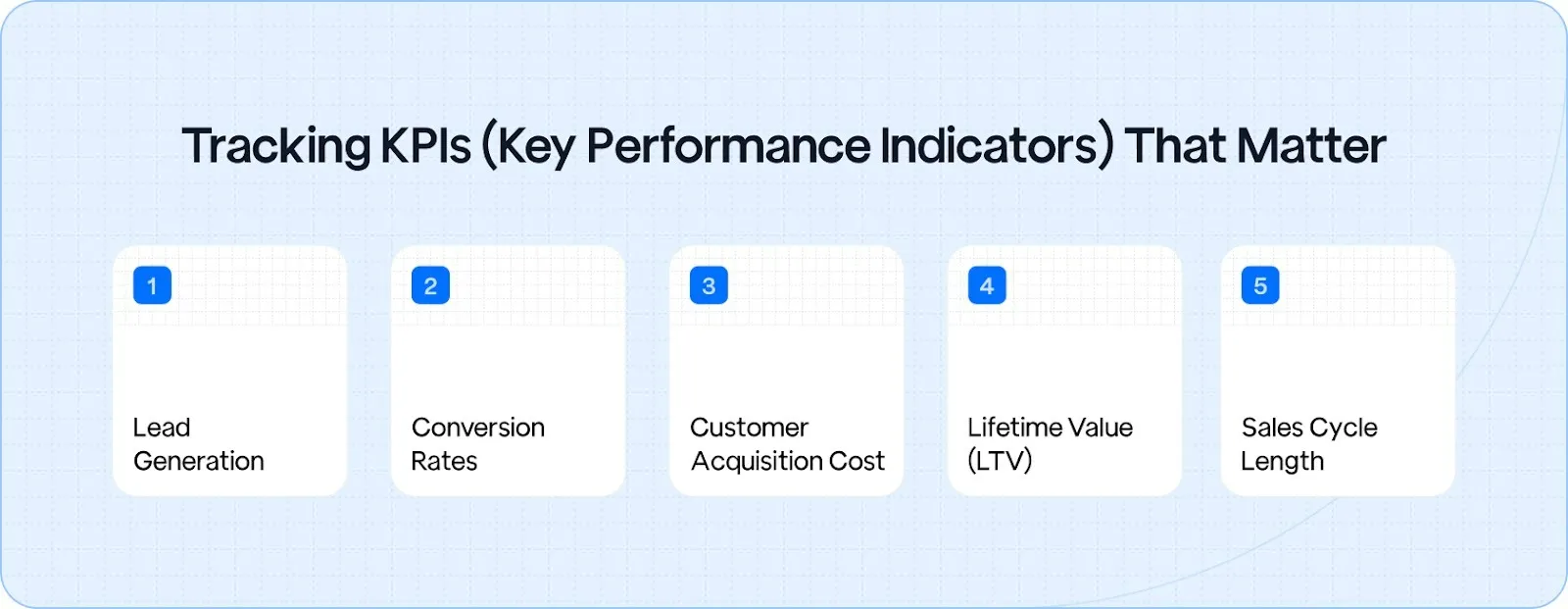 Tracking KPIs (Key Performance Indicators) That Matter

1

Lead Generation

2

Conversion Rates

3

Customer Acquisition Cost

4

Lifetime Value (LTV)

5

Sales Cycle Length